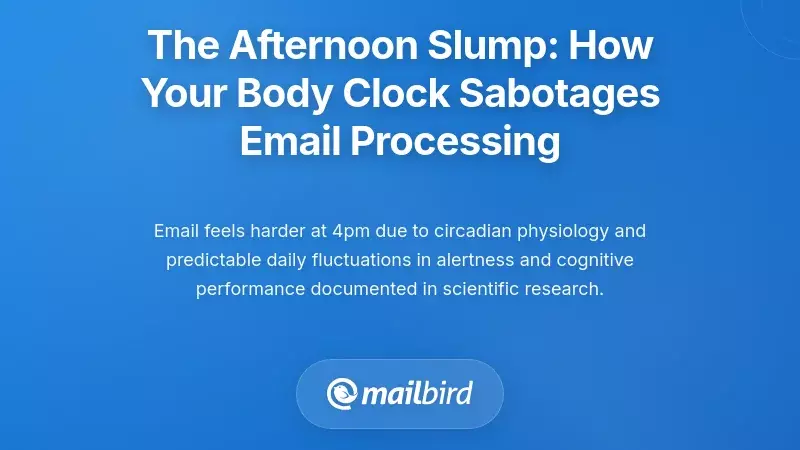 The Afternoon Slump: How Your Body Clock Sabotages Email Processing

Email feels harder at 4pm due to circadian physiology and predictable daily fluctuations in alertness and cognitive performance documented in scientific research.

mailbird